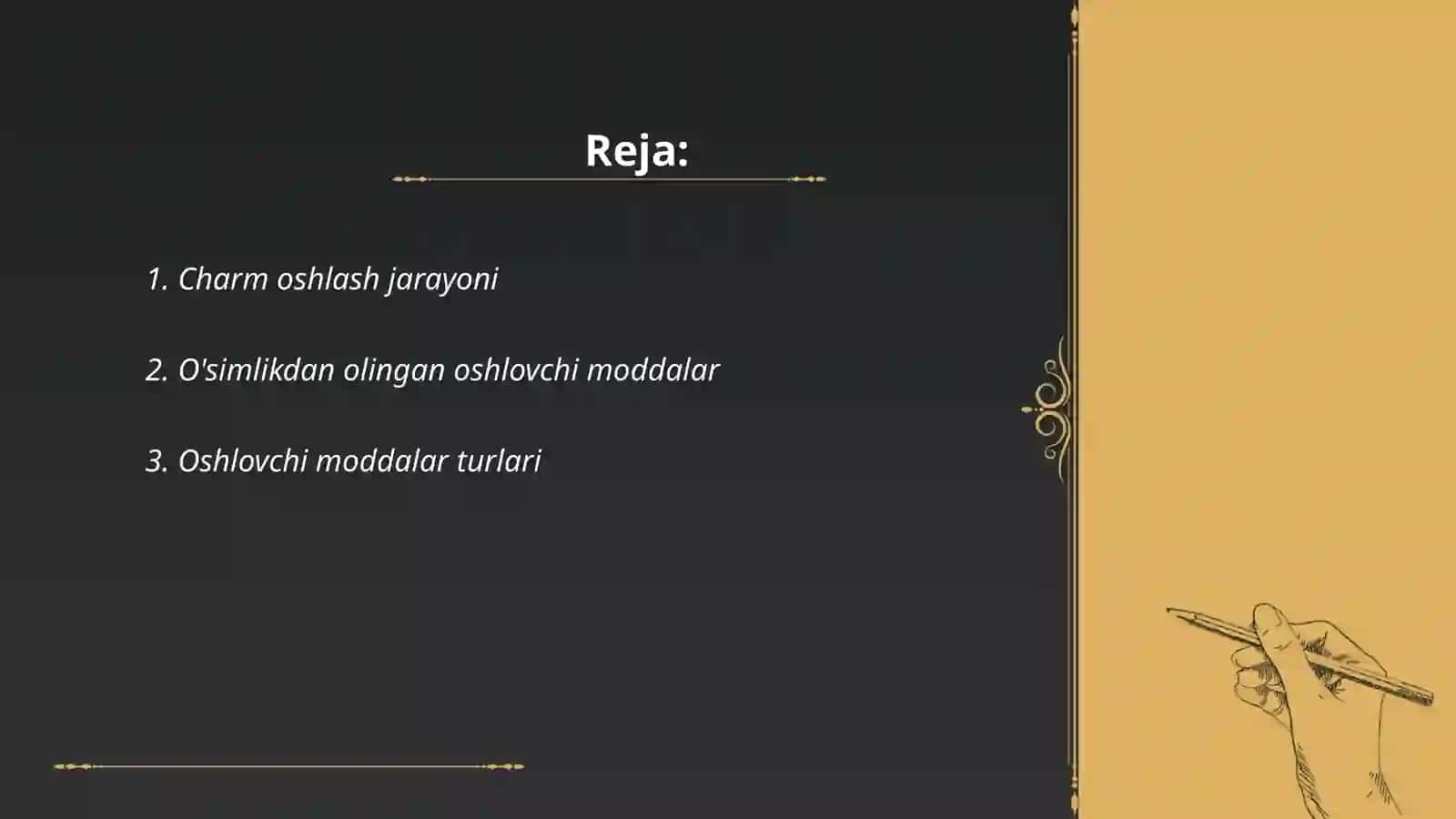 Reja:

1. Charm oshlash jarayoni

2. O'simlikdan olingan oshlovchi moddalar

3. Oshlovchi moddalar turlari